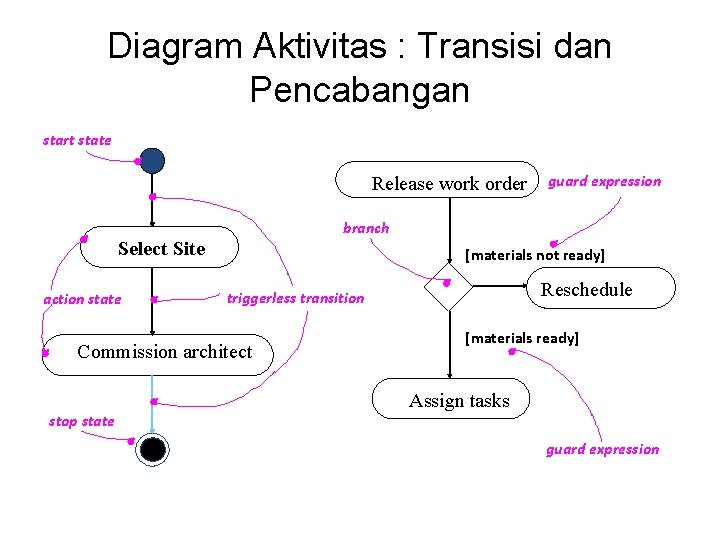 Diagram Aktivitas : Transisi dan Pencabangan

start state

Select Site

action state

triggerless transition

Commission architect

stop state

Release work order

guard expression

branch

[materials not ready]

Reschedule

[materials ready]

Assign tasks

guard expression